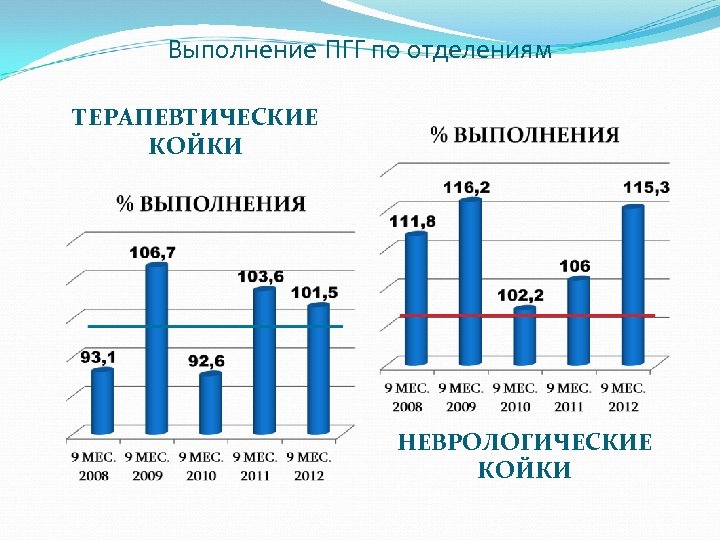 Выполнение ПГГ по отделениям

ТЕРАПЕВТИЧЕСКИЕ КОЙКИ

% ВЫПОЛНЕНИЯ

93,1
106,7
92,6
103,6
101,5

9 МЕС. 2008
9 МЕС. 2009
9 МЕС. 2010
9 МЕС. 2011
9 МЕС. 2012

% ВЫПОЛНЕНИЯ

111,8
116,2
102,2
106
115,3

9 МЕС. 2008
9 МЕС. 2009
9 МЕС. 2010
9 МЕС. 2011
9 МЕС. 2012

НЕВРОЛОГИЧЕСКИЕ КОЙКИ